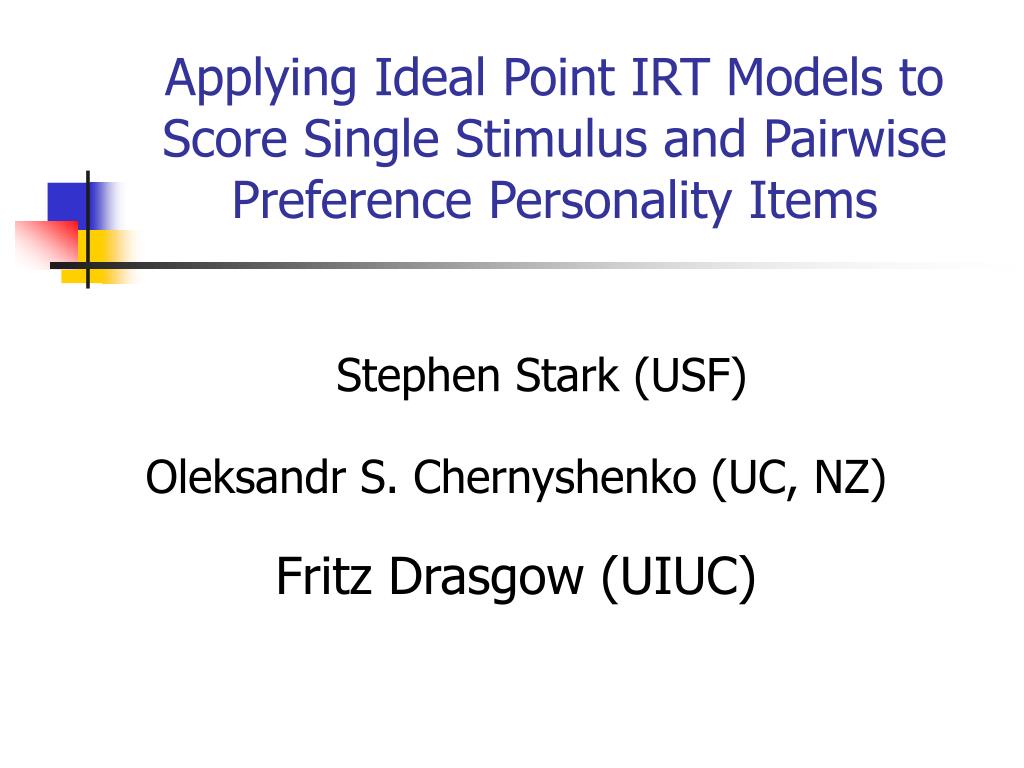 Applying Ideal Point IRT Models to Score Single Stimulus and Pairwise Preference Personality Items

Stephen Stark (USF)

Oleksandr S. Chernyshenko (UC, NZ)

Fritz Drasgow (UIUC)